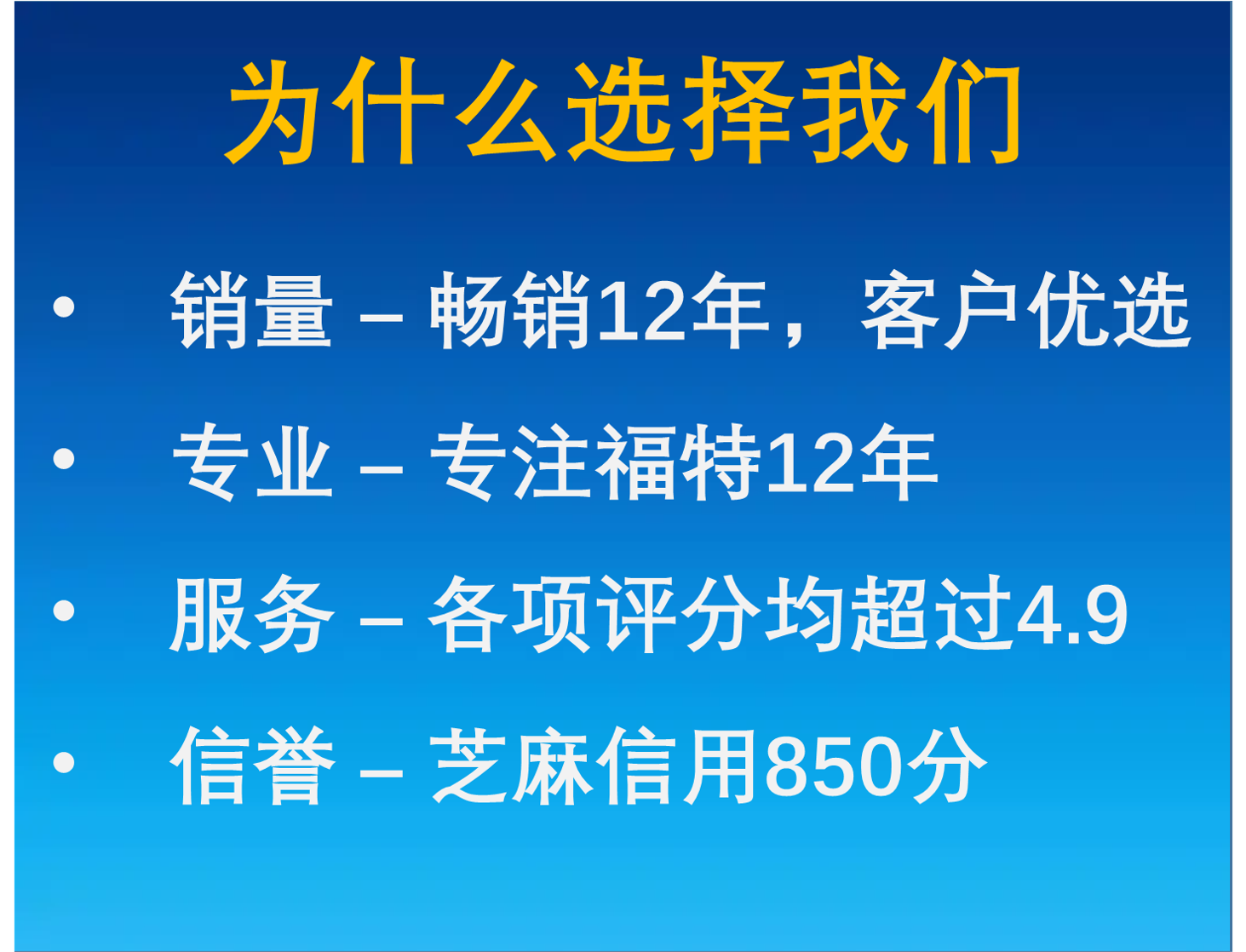 为什么选择我们

• 销量 – 畅销12年，客户优选

• 专业 – 专注福特12年

• 服务 – 各项评分均超过4.9

• 信誉 – 芝麻信用850分